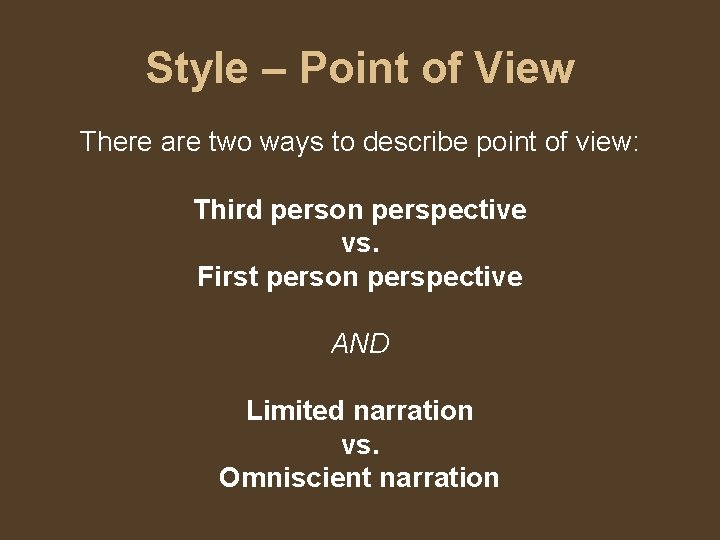 Style – Point of View

There are two ways to describe point of view:

Third person perspective
vs.
First person perspective

AND

Limited narration
vs.
Omniscient narration